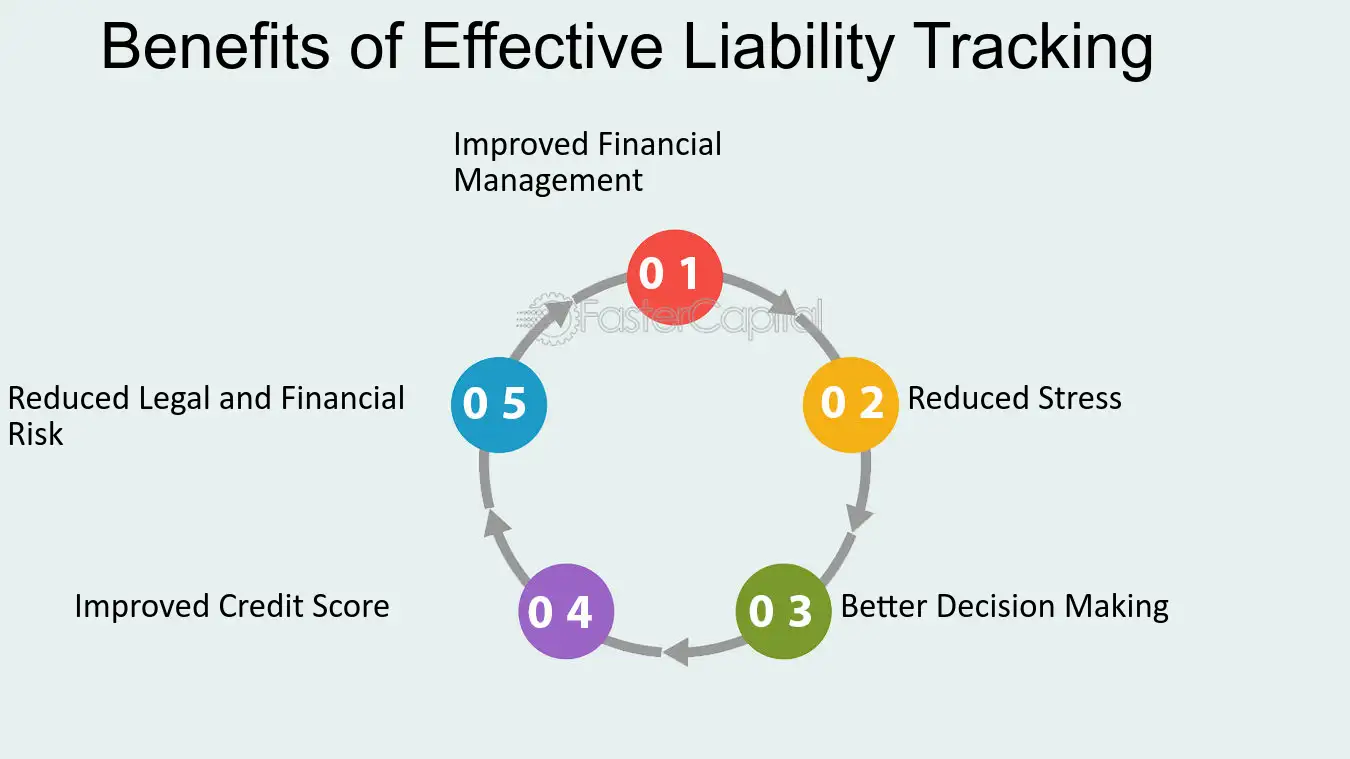 Benefits of Effective Liability Tracking

Improved Financial Management

0 1

0 2

Reduced Stress

0 3

Better Decision Making

0 4

Improved Credit Score

0 5

Reduced Legal and Financial Risk

FasterCapital